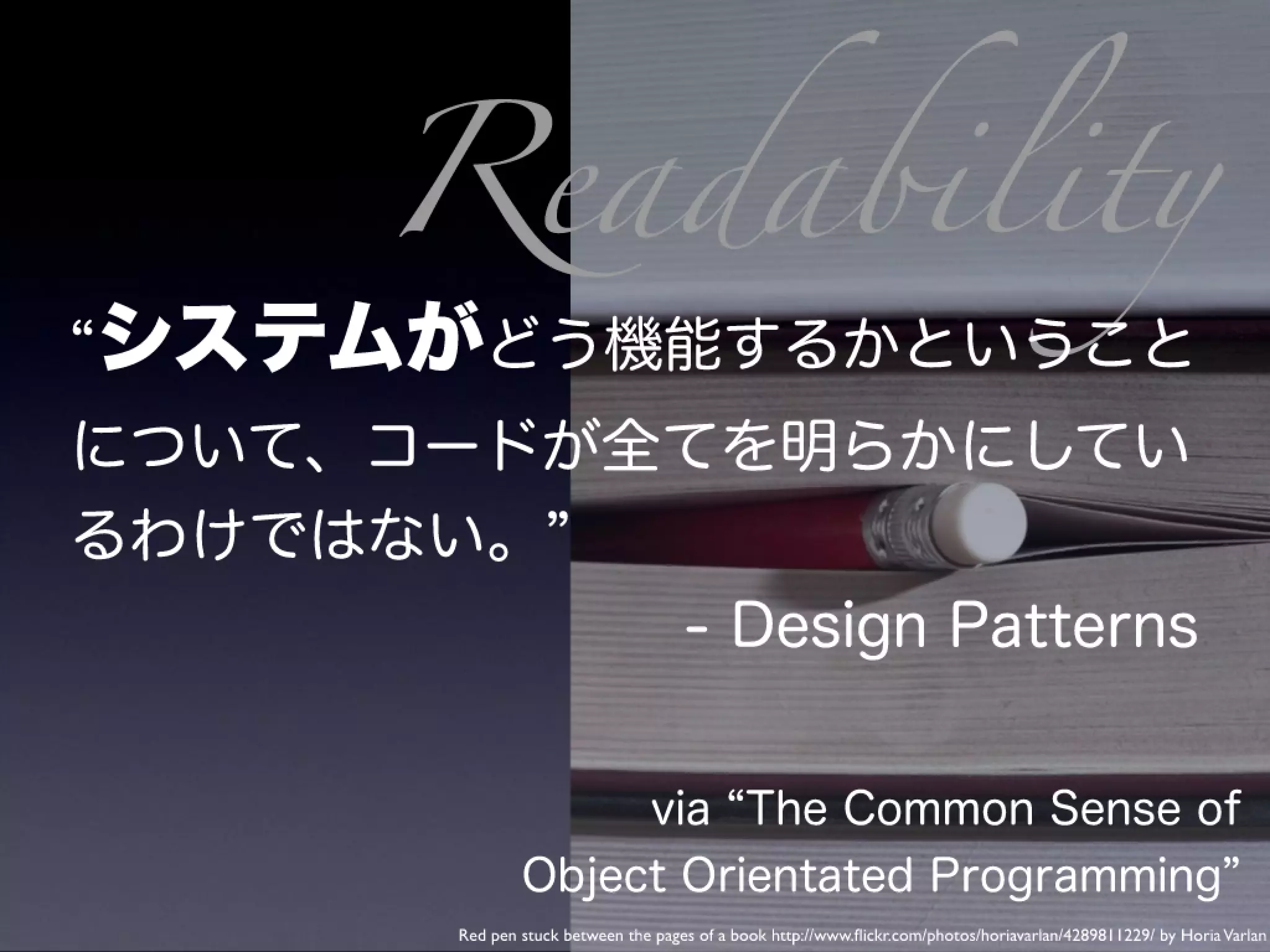 Readability

“システムがどう機能するかということについて、コードが全てを明らかにしているわけではない。”

- Design Patterns

via “The Common Sense of Object Orientated Programming”

Red pen stuck between the pages of a book http://www.flickr.com/photos/horiavarlan/4289811229/ by Horia Varlan